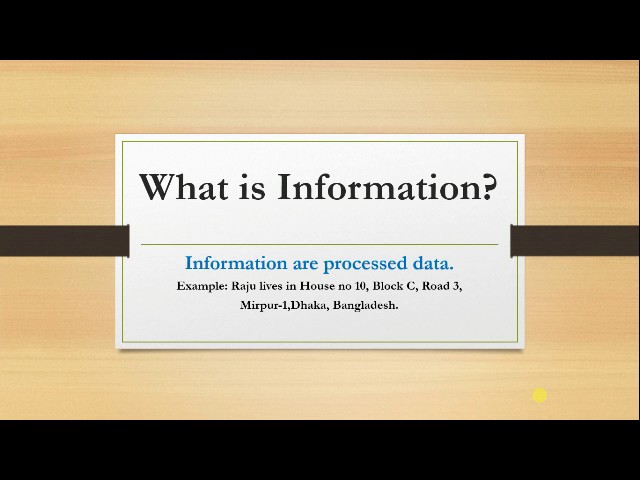 What is Information?

Information are processed data.

Example: Raju lives in House no 10, Block C, Road 3, Mirpur-1,Dhaka, Bangladesh.